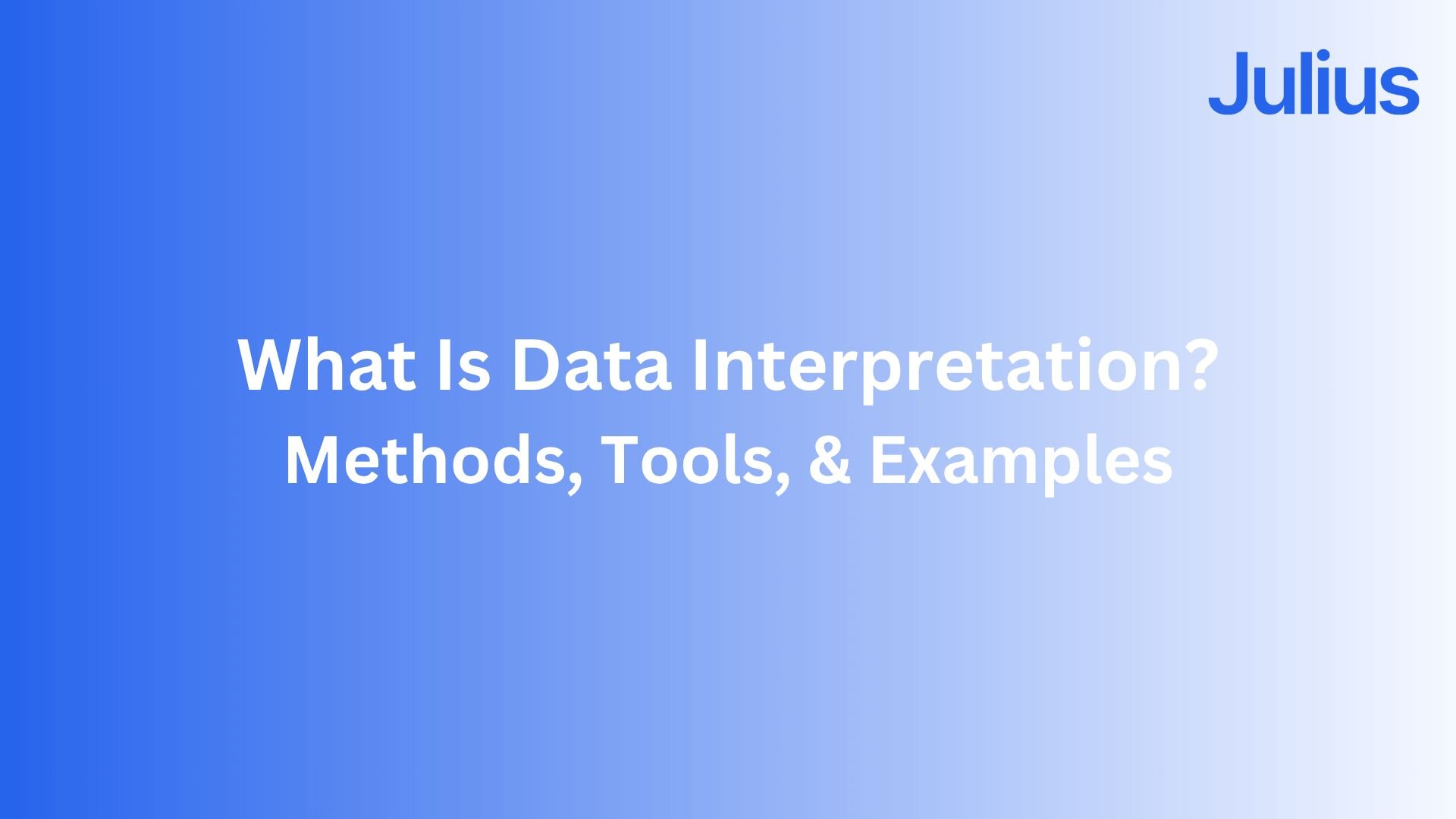 Julius

What Is Data Interpretation?
Methods, Tools, & Examples